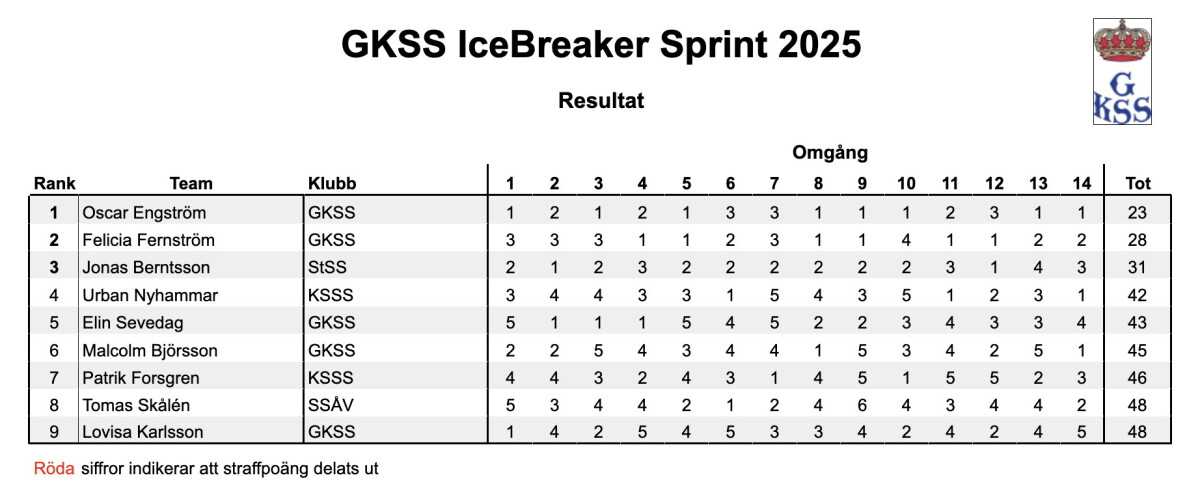 GKSS IceBreaker Sprint 2025

Resultat

G KSS

Omgång

| Rank | Team | Klubb | 1 | 2 | 3 | 4 | 5 | 6 | 7 | 8 | 9 | 10 | 11 | 12 | 13 | 14 | Tot |
|---|---|---|---|---|---|---|---|---|---|---|---|---|---|---|---|---|---|
| 1 | Oscar Engström | GKSS | 1 | 2 | 1 | 2 | 1 | 3 | 3 | 1 | 1 | 1 | 2 | 3 | 1 | 1 | 23 |
| 2 | Felicia Fernström | GKSS | 3 | 3 | 3 | 1 | 1 | 2 | 3 | 1 | 1 | 4 | 1 | 1 | 2 | 2 | 28 |
| 3 | Jonas Berntsson | StSS | 2 | 1 | 2 | 3 | 2 | 2 | 2 | 2 | 2 | 2 | 3 | 1 | 4 | 3 | 31 |
| 4 | Urban Nyhammar | KSSS | 3 | 4 | 4 | 3 | 3 | 1 | 5 | 4 | 3 | 5 | 1 | 2 | 3 | 1 | 42 |
| 5 | Elin Sevedag | GKSS | 5 | 1 | 1 | 1 | 5 | 4 | 5 | 2 | 2 | 3 | 4 | 3 | 3 | 4 | 43 |
| 6 | Malcolm Björsson | GKSS | 2 | 2 | 5 | 4 | 3 | 4 | 4 | 1 | 5 | 3 | 4 | 2 | 5 | 1 | 45 |
| 7 | Patrik Forsgren | KSSS | 4 | 4 | 3 | 2 | 4 | 3 | 1 | 4 | 5 | 1 | 5 | 5 | 2 | 3 | 46 |
| 8 | Tomas Skålén | SSÅV | 5 | 3 | 4 | 4 | 2 | 1 | 2 | 4 | 6 | 4 | 3 | 4 | 4 | 2 | 48 |
| 9 | Lovisa Karlsson | GKSS | 1 | 4 | 2 | 5 | 4 | 5 | 3 | 3 | 4 | 2 | 4 | 2 | 4 | 5 | 48 |

Röda siffror indikerar att straffpoäng delats ut